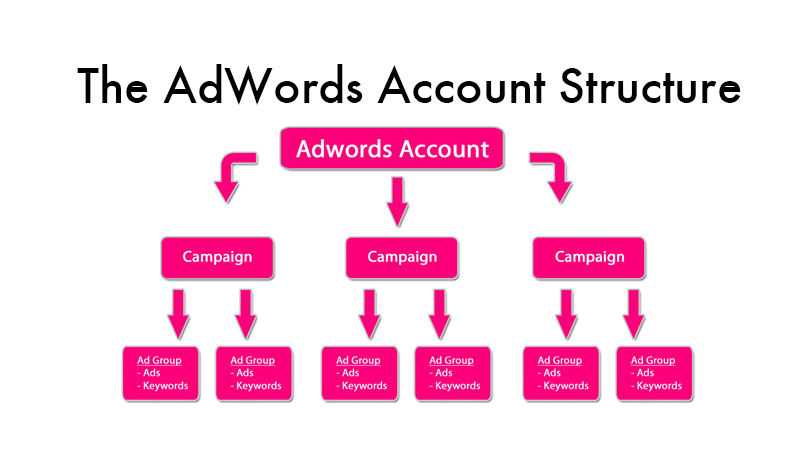 The AdWords Account Structure

Adwords Account

Campaign

Campaign

Campaign

Ad Group
- Ads
- Keywords

Ad Group
- Ads
- Keywords

Ad Group
- Ads
- Keywords

Ad Group
- Ads
- Keywords

Ad Group
- Ads
- Keywords

Ad Group
- Ads
- Keywords